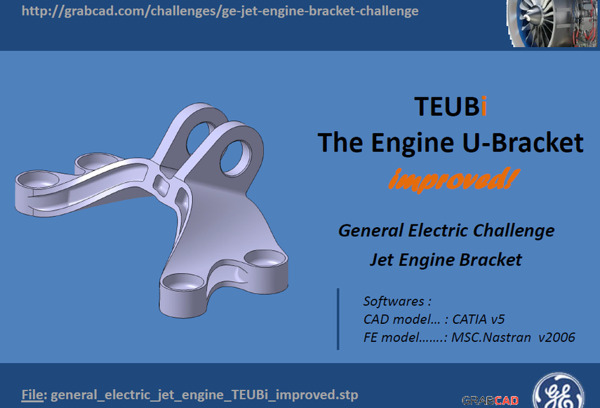 http://grabcad.com/challenges/ge-jet-engine-bracket-challenge

TEUBi
The Engine U-Bracket
Improved!

General Electric Challenge
Jet Engine Bracket

Softwares :
CAD model… : CATIA v5
FE model…….: MSC.Nastran v2006

File: general_electric_jet_engine_TEUBi_improved.stp

GRABCAD

GE